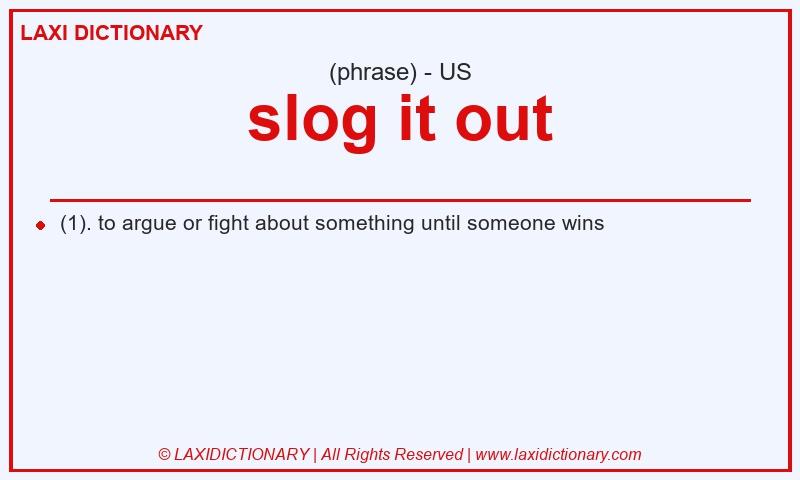 LAXI DICTIONARY

(phrase) - US

slog it out

(1). to argue or fight about something until someone wins

© LAXIDICTIONARY | All Rights Reserved | www.laxidictionary.com